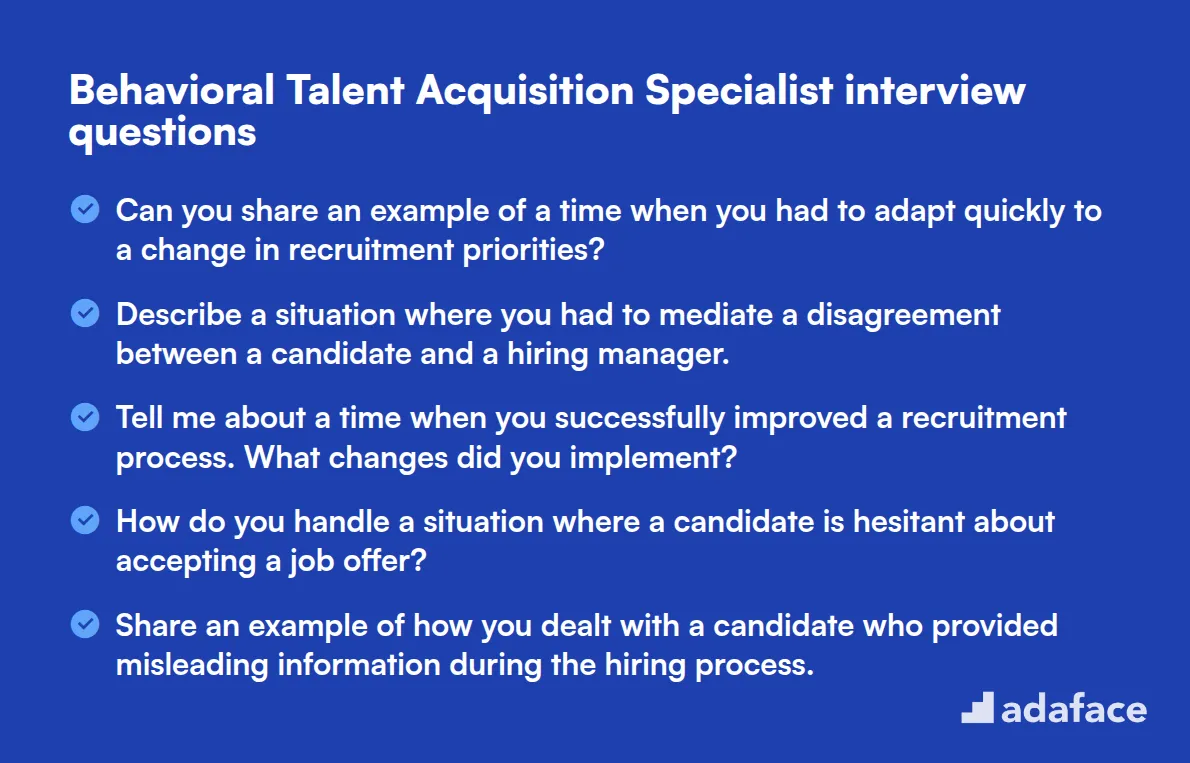 Behavioral Talent Acquisition Specialist interview questions

Can you share an example of a time when you had to adapt quickly to a change in recruitment priorities?

Describe a situation where you had to mediate a disagreement between a candidate and a hiring manager.

Tell me about a time when you successfully improved a recruitment process. What changes did you implement?

How do you handle a situation where a candidate is hesitant about accepting a job offer?

Share an example of how you dealt with a candidate who provided misleading information during the hiring process.

adaface